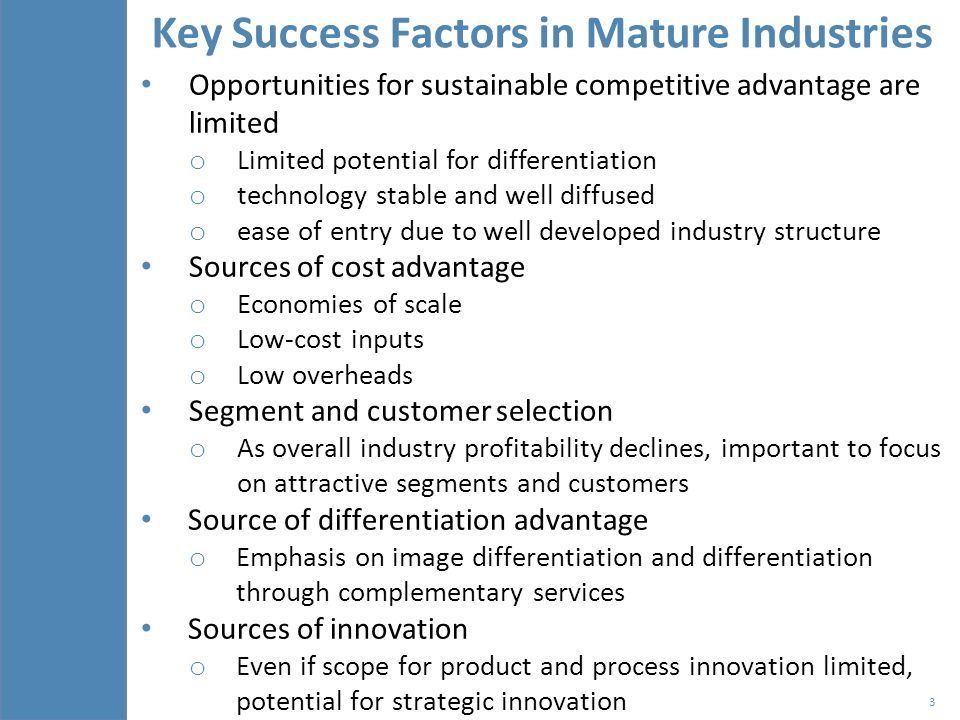 Key Success Factors in Mature Industries

• Opportunities for sustainable competitive advantage are limited
  o Limited potential for differentiation
  o technology stable and well diffused
  o ease of entry due to well developed industry structure
• Sources of cost advantage
  o Economies of scale
  o Low-cost inputs
  o Low overheads
• Segment and customer selection
  o As overall industry profitability declines, important to focus on attractive segments and customers
• Source of differentiation advantage
  o Emphasis on image differentiation and differentiation through complementary services
• Sources of innovation
  o Even if scope for product and process innovation limited, potential for strategic innovation

3